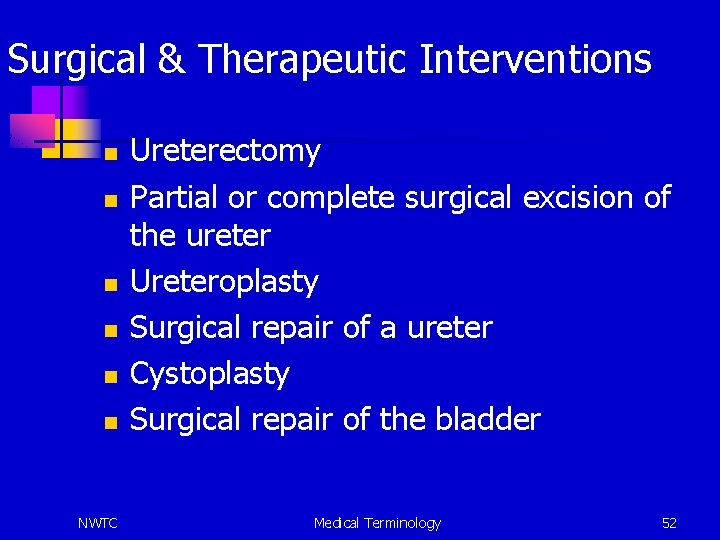 Surgical & Therapeutic Interventions

- Ureterectomy
- Partial or complete surgical excision of the ureter
- Ureteroplasty
- Surgical repair of a ureter
- Cystoplasty
- Surgical repair of the bladder

NWTC Medical Terminology 52